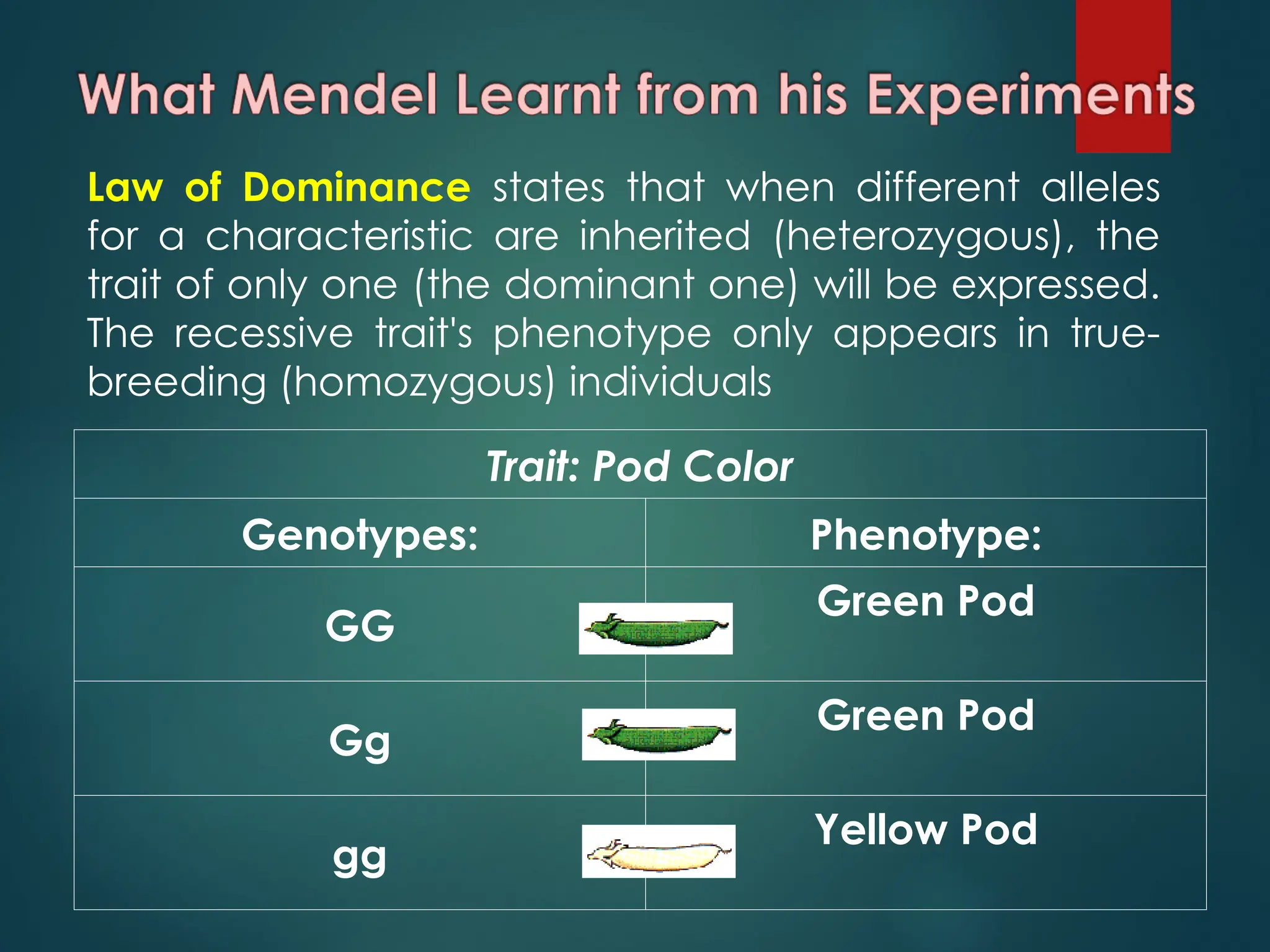 What Mendel Learnt from his Experiments

Law of Dominance states that when different alleles for a characteristic are inherited (heterozygous), the trait of only one (the dominant one) will be expressed. The recessive trait's phenotype only appears in true-breeding (homozygous) individuals

| Trait: Pod Color | |
|---|---|
| Genotypes: | Phenotype: |
| GG | Green Pod |
| Gg | Green Pod |
| gg | Yellow Pod |